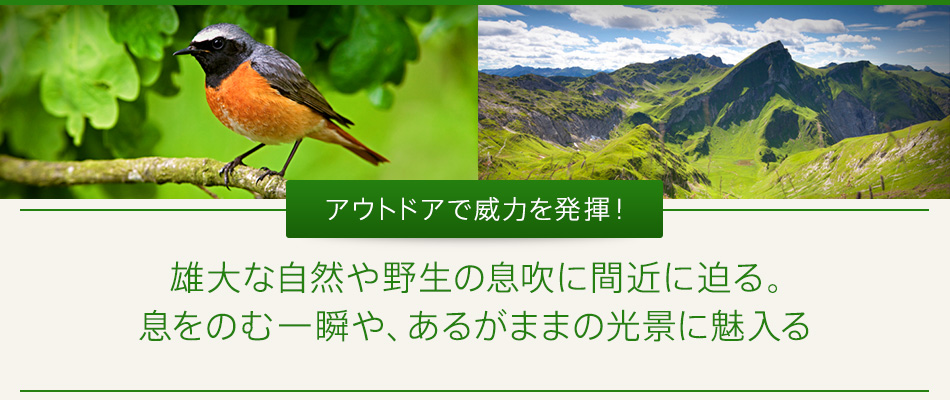 アウトドアで威力を発揮！

雄大な自然や野生の息吹に間近に迫る。
息をのむ一瞬や、あるがままの光景に魅入る